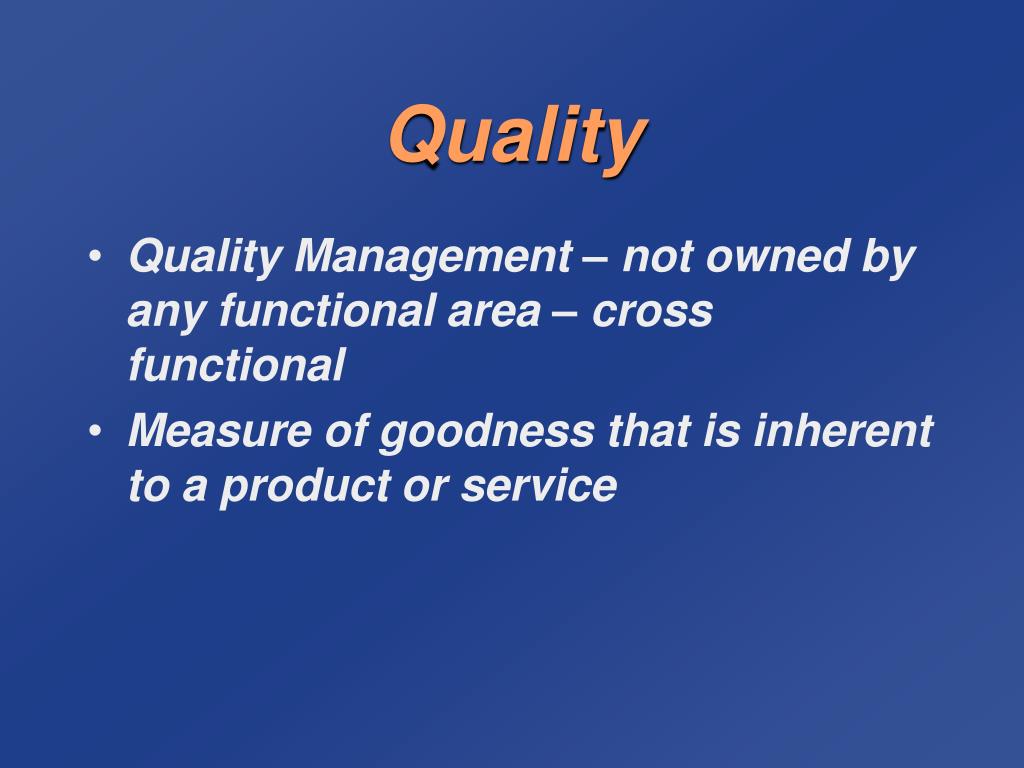 Quality

• Quality Management – not owned by any functional area – cross functional
• Measure of goodness that is inherent to a product or service